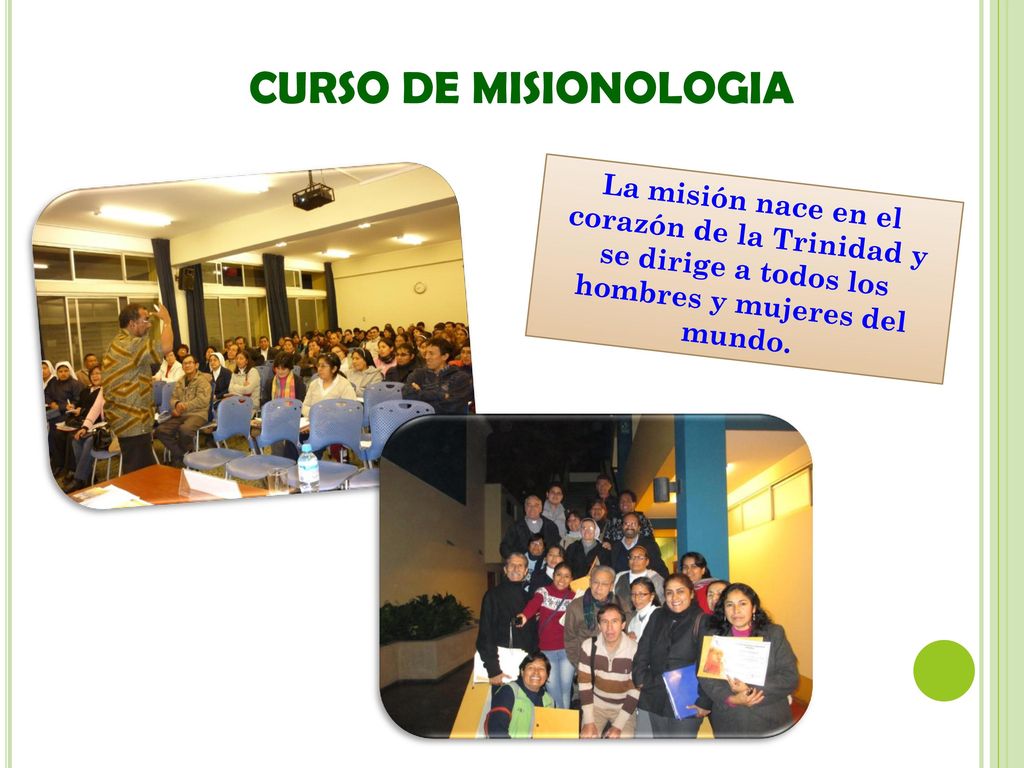 CURSO DE MISIONOLOGIA

La misión nace en el corazón de la Trinidad y se dirige a todos los hombres y mujeres del mundo.